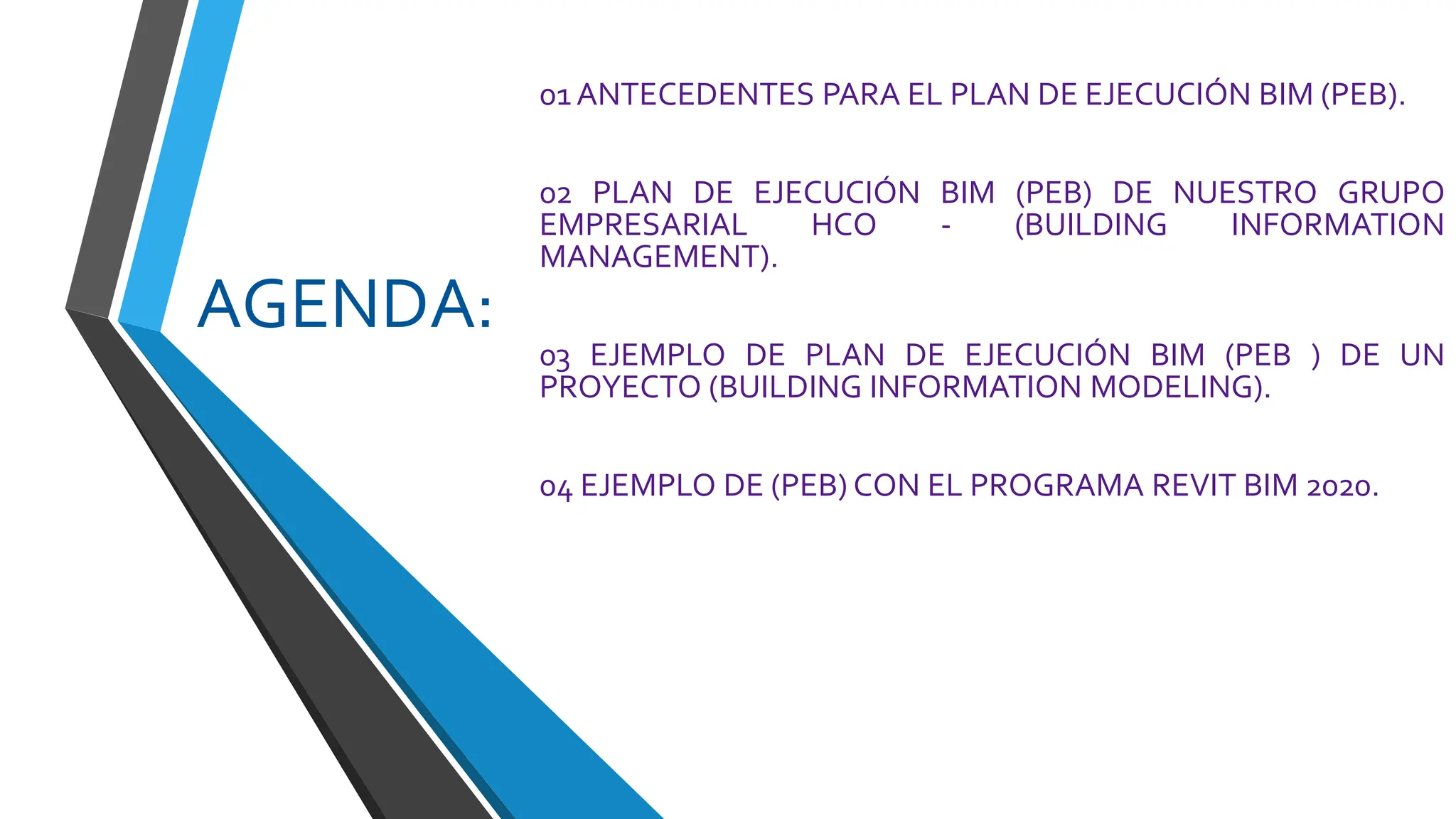 AGENDA:

01 ANTECEDENTES PARA EL PLAN DE EJECUCIÓN BIM (PEB).

02 PLAN DE EJECUCIÓN BIM (PEB) DE NUESTRO GRUPO EMPRESARIAL HCO - (BUILDING INFORMATION MANAGEMENT).

03 EJEMPLO DE PLAN DE EJECUCIÓN BIM (PEB ) DE UN PROYECTO (BUILDING INFORMATION MODELING).

04 EJEMPLO DE (PEB) CON EL PROGRAMA REVIT BIM 2020.